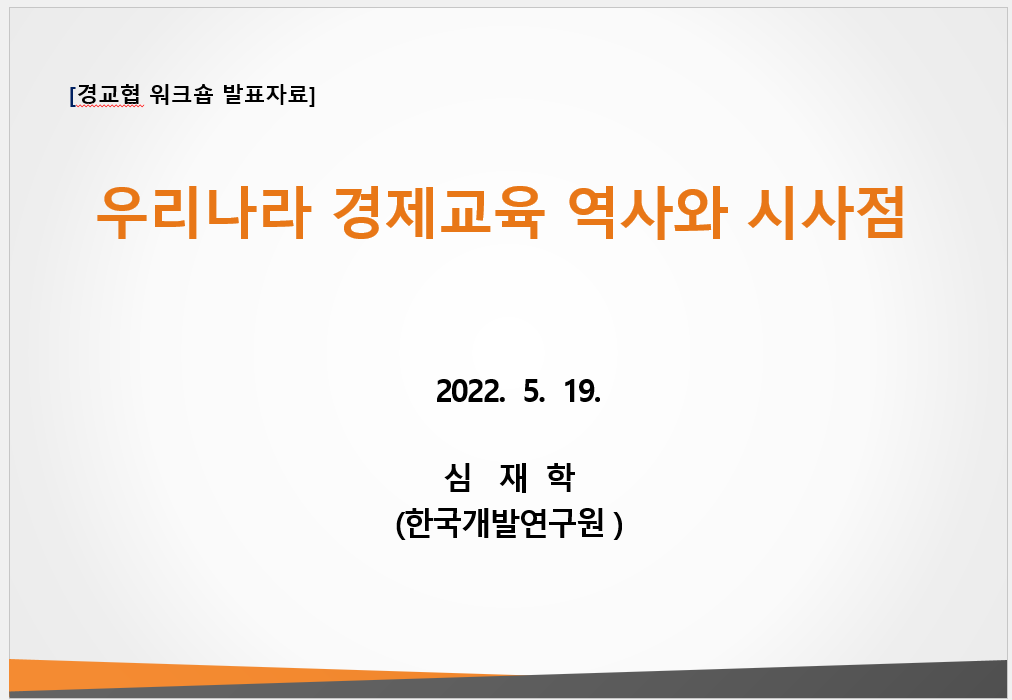 [경교협 워크숍 발표자료]

우리나라 경제교육 역사와 시사점

2022. 5. 19.

심 재 학
(한국개발연구원 )